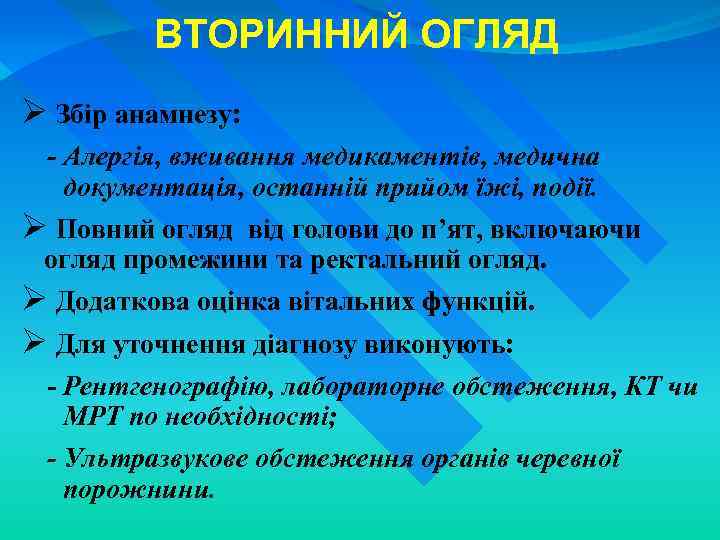 ВТОРИННИЙ ОГЛЯД

➢ Збір анамнезу:

- Алергія, вживання медикаментів, медична документація, останній прийом їжі, події.

➢ Повний огляд від голови до п'ят, включаючи огляд промежини та ректальний огляд.

➢ Додаткова оцінка вітальних функцій.

➢ Для уточнення діагнозу виконують:

- Рентгенографію, лабораторне обстеження, КТ чи МРТ по необхідності;

- Ультразвукове обстеження органів черевної порожнини.